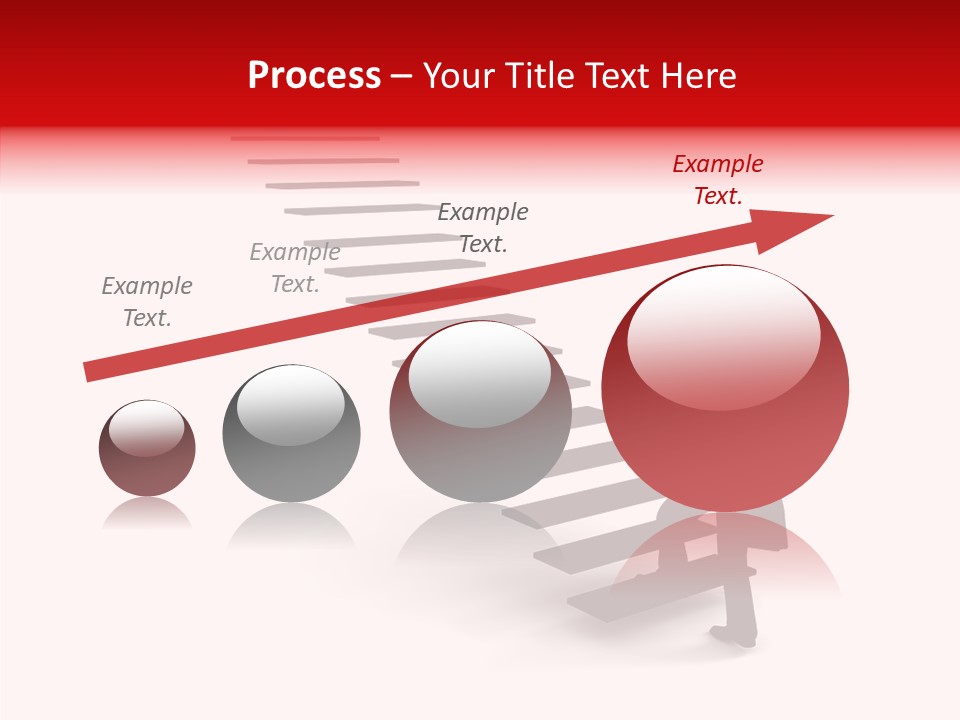 Process – Your Title Text Here

Example Text.

Example Text.

Example Text.

Example Text.